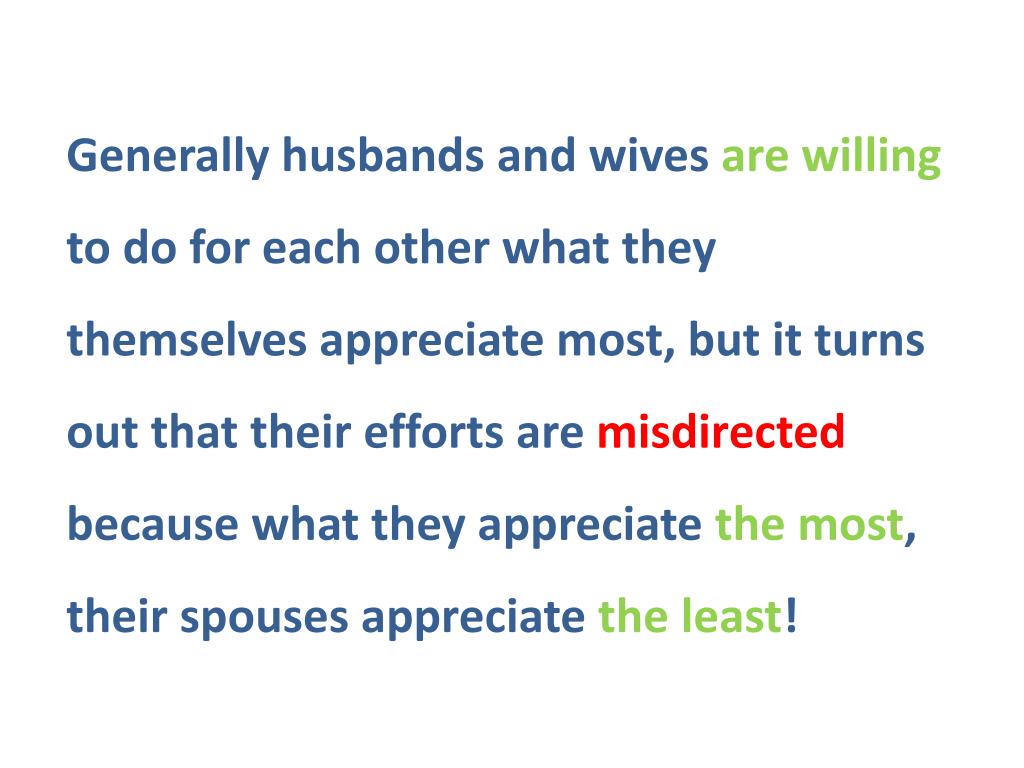 Generally husbands and wives are willing to do for each other what they themselves appreciate most, but it turns out that their efforts are misdirected because what they appreciate the most, their spouses appreciate the least!